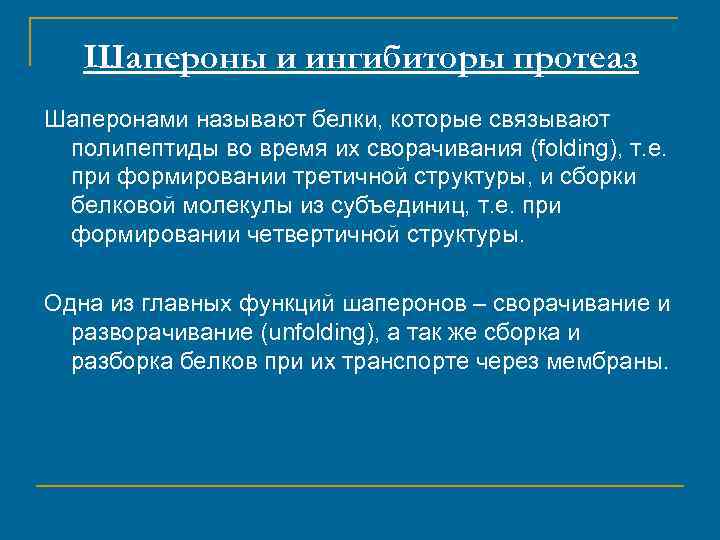 Шапероны и ингибиторы протеаз

Шаперонами называют белки, которые связывают полипептиды во время их сворачивания (folding), т.е. при формировании третичной структуры, и сборки белковой молекулы из субъединиц, т.е. при формировании четвертичной структуры.

Одна из главных функций шаперонов – сворачивание и разворачивание (unfolding), а так же сборка и разборка белков при их транспорте через мембраны.